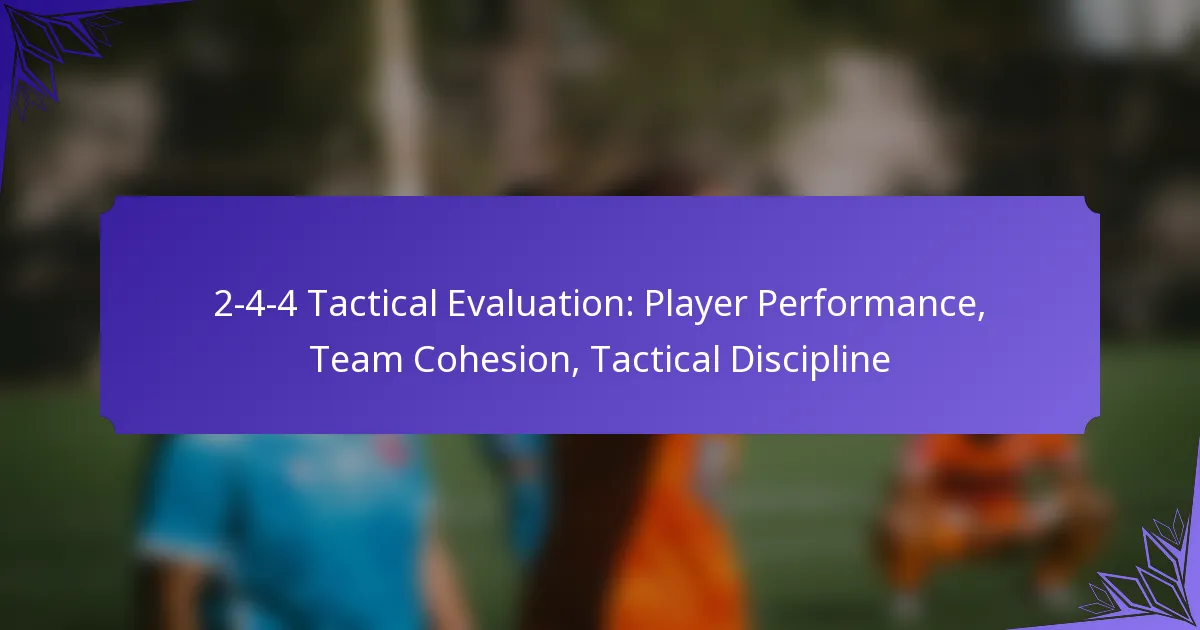 2-4-4 Tactical Evaluation: Player Performance, Team Cohesion, Tactical Discipline